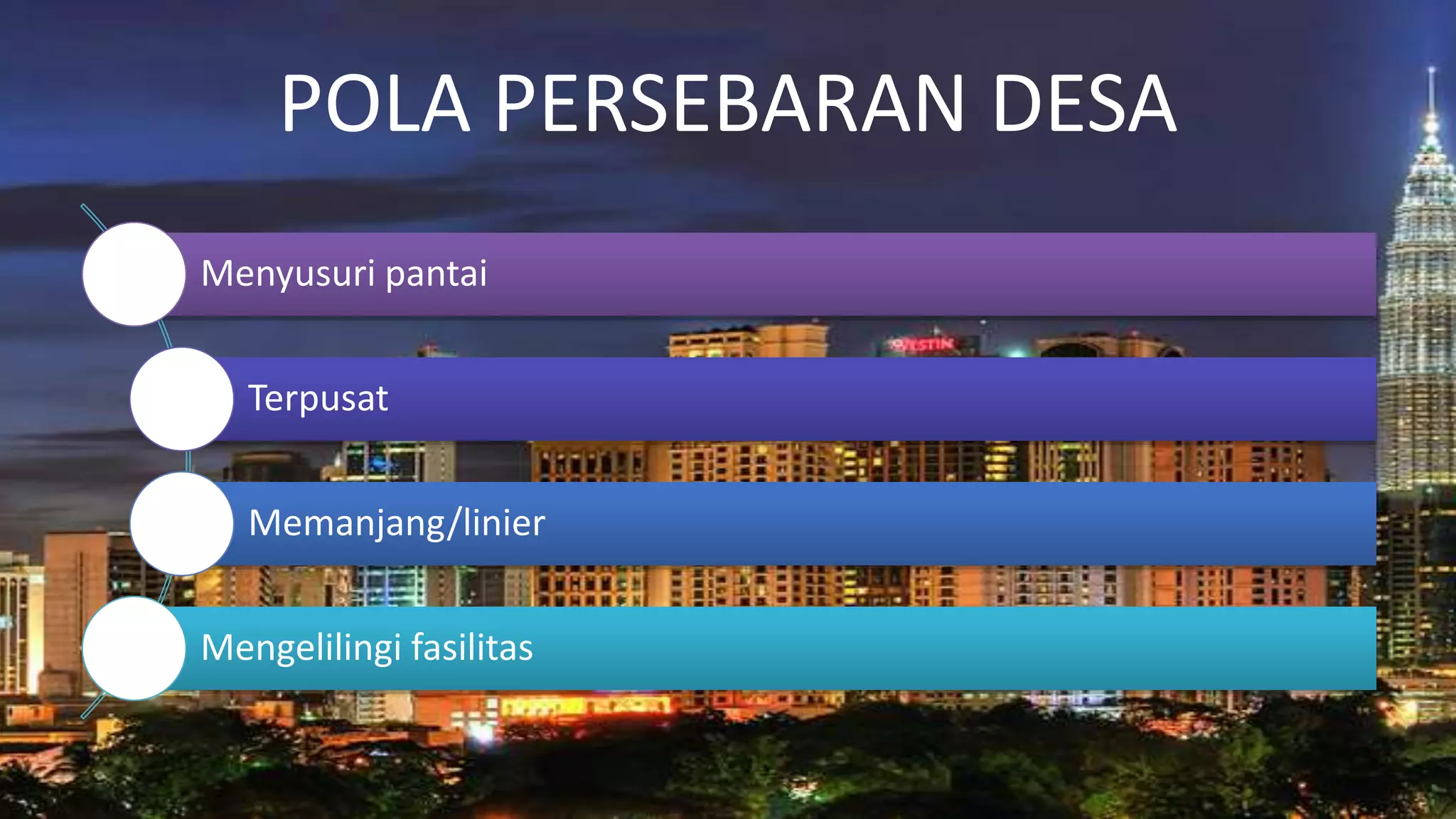 POLA PERSEBARAN DESA

Menyusuri pantai

Terpusat

Memanjang/linier

Mengelilingi fasilitas